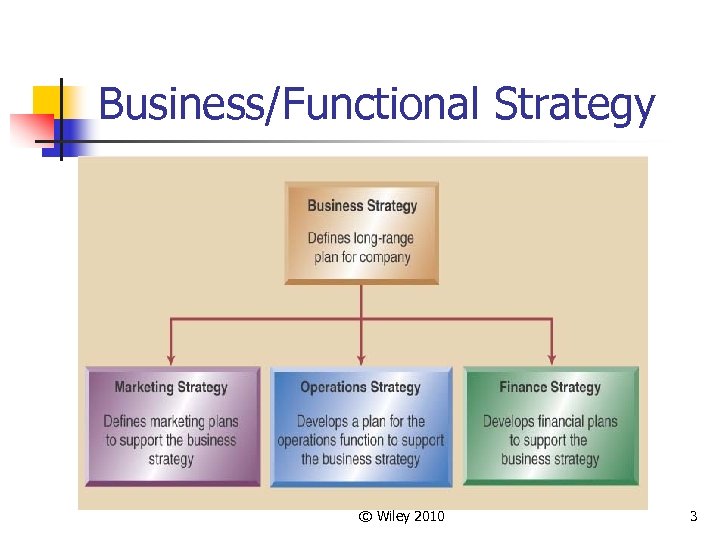 Business/Functional Strategy

Business Strategy
Defines long-range plan for company

Marketing Strategy
Defines marketing plans to support the business strategy

Operations Strategy
Develops a plan for the operations function to support the business strategy

Finance Strategy
Develops financial plans to support the business strategy

© Wiley 2010

3